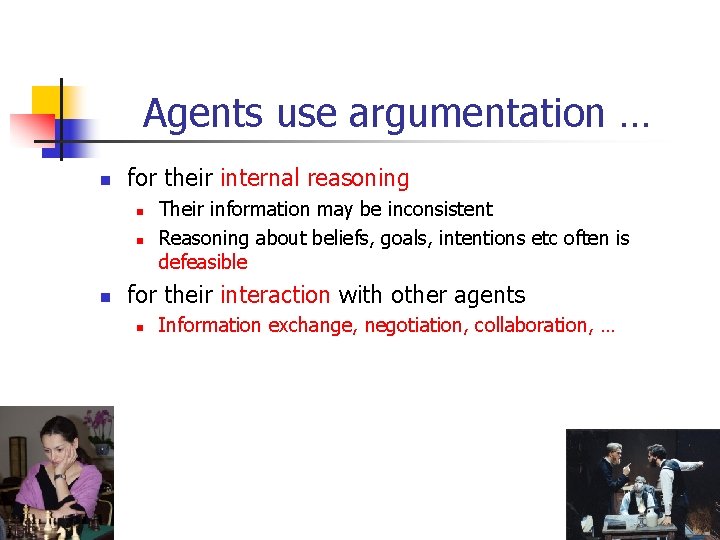 Agents use argumentation …

- for their internal reasoning
  - Their information may be inconsistent
  - Reasoning about beliefs, goals, intentions etc often is defeasible
- for their interaction with other agents
  - Information exchange, negotiation, collaboration, …